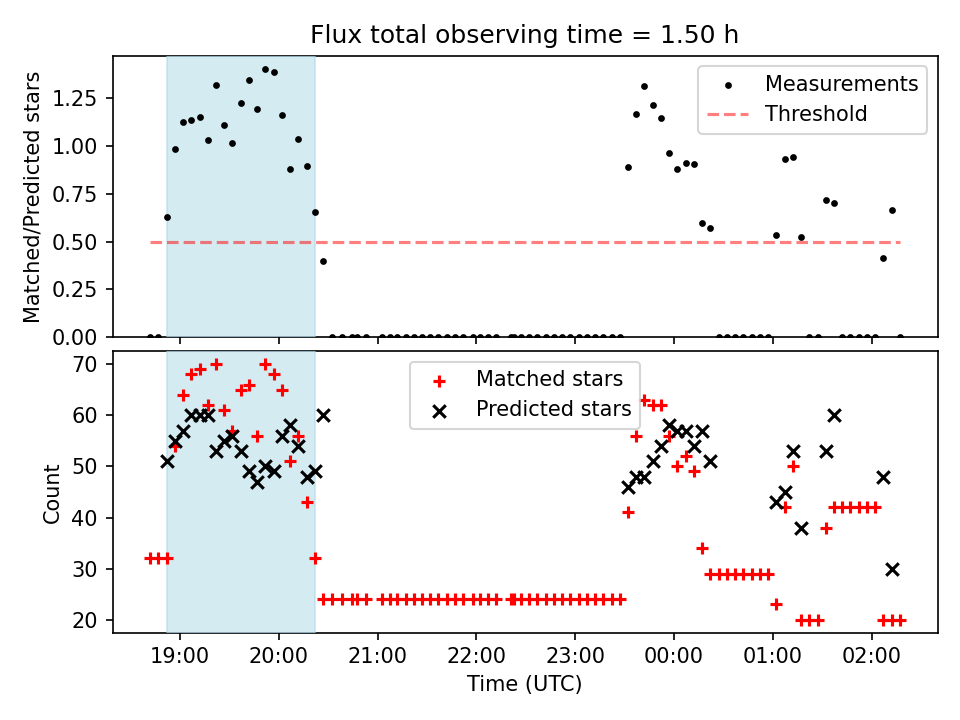 Flux total observing time = 1.50 h

Matched/Predicted stars

1.25
1.00
0.75
0.50
0.25
0.00

Measurements
Threshold

Count

70
60
50
40
30
20

Matched stars
Predicted stars

19:00
20:00
21:00
22:00
23:00
00:00
01:00
02:00

Time (UTC)